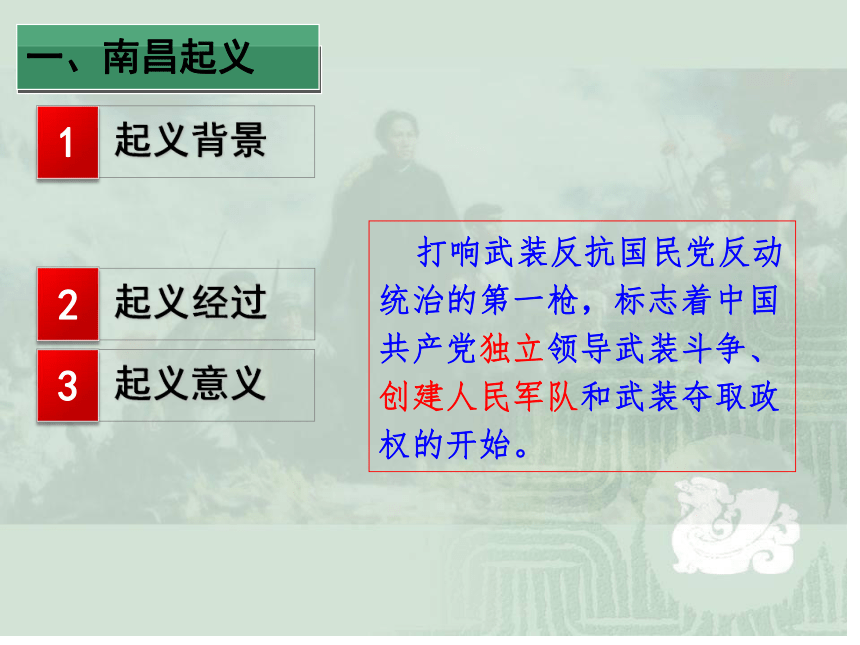 一、南昌起义

1 起义背景

2 起义经过

3 起义意义

打响武装反抗国民党反动统治的第一枪，标志着中国共产党独立领导武装斗争、创建人民军队和武装夺取政权的开始。